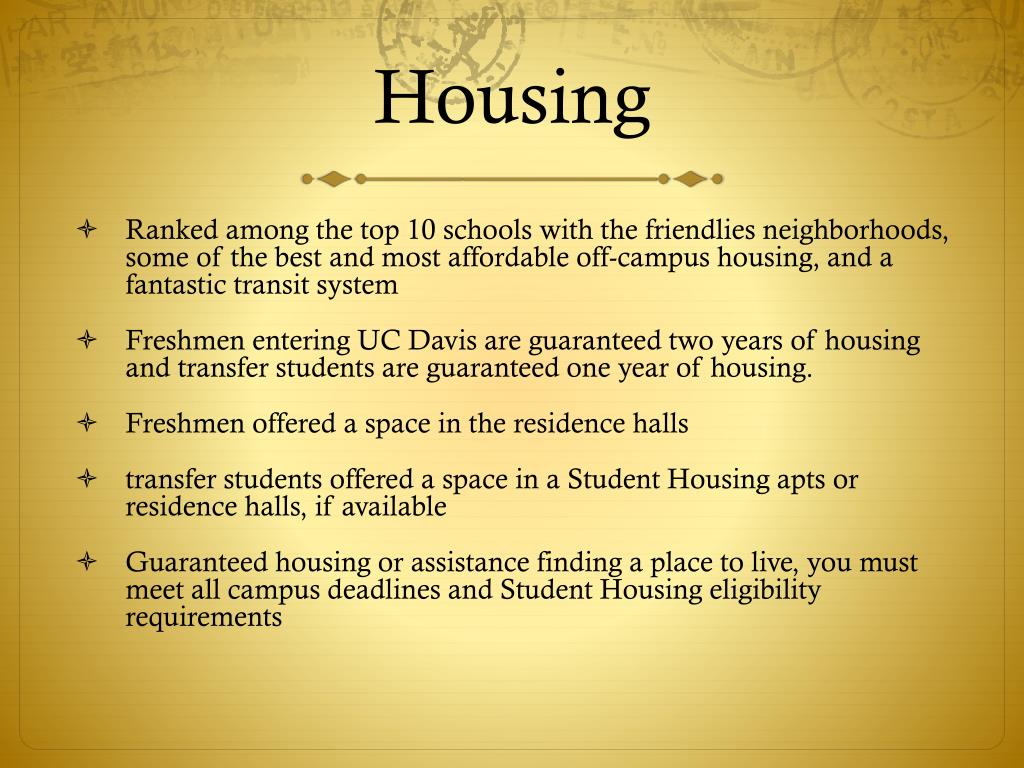 Housing

Ranked among the top 10 schools with the friendlies neighborhoods, some of the best and most affordable off-campus housing, and a fantastic transit system

Freshmen entering UC Davis are guaranteed two years of housing and transfer students are guaranteed one year of housing.

Freshmen offered a space in the residence halls

transfer students offered a space in a Student Housing apts or residence halls, if available

Guaranteed housing or assistance finding a place to live, you must meet all campus deadlines and Student Housing eligibility requirements